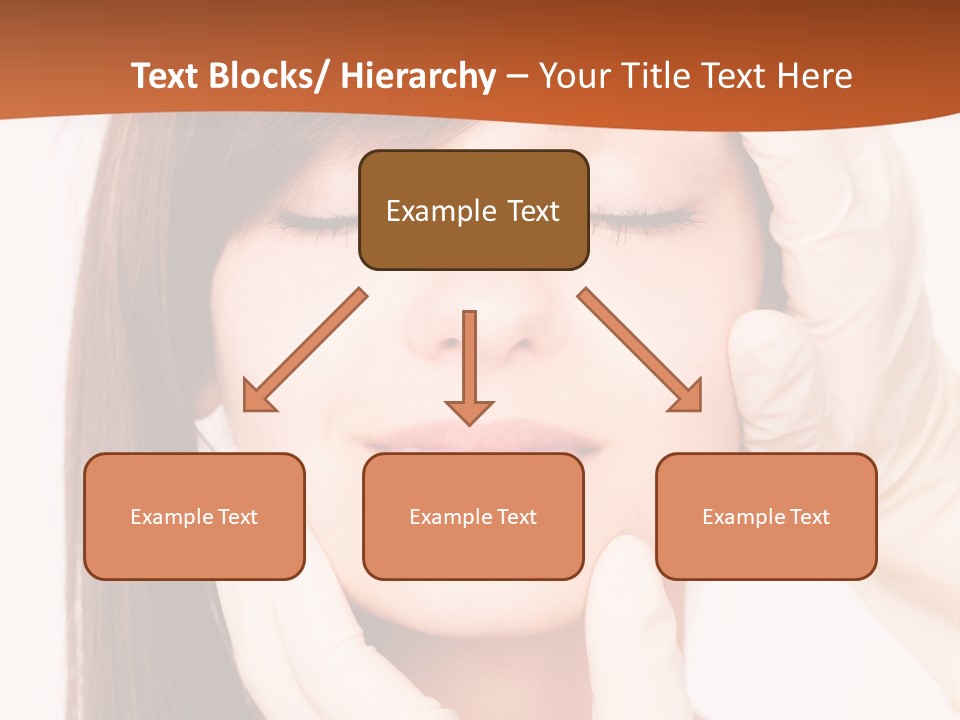 Text Blocks/ Hierarchy – Your Title Text Here

Example Text

Example Text

Example Text

Example Text